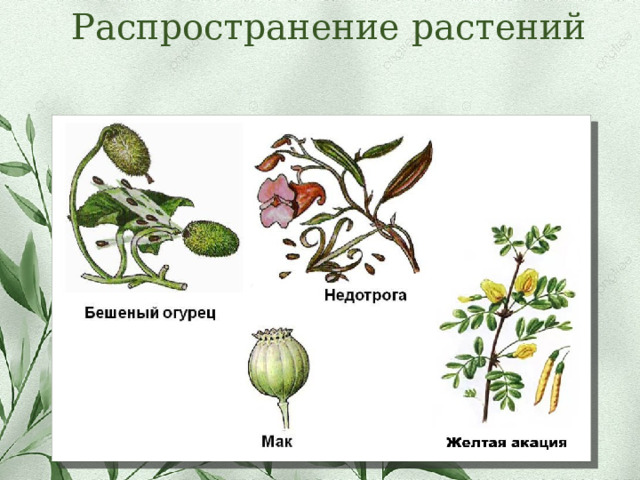 Распространение растений

Бешеный огурец

Недотрога

Мак

Желтая акация